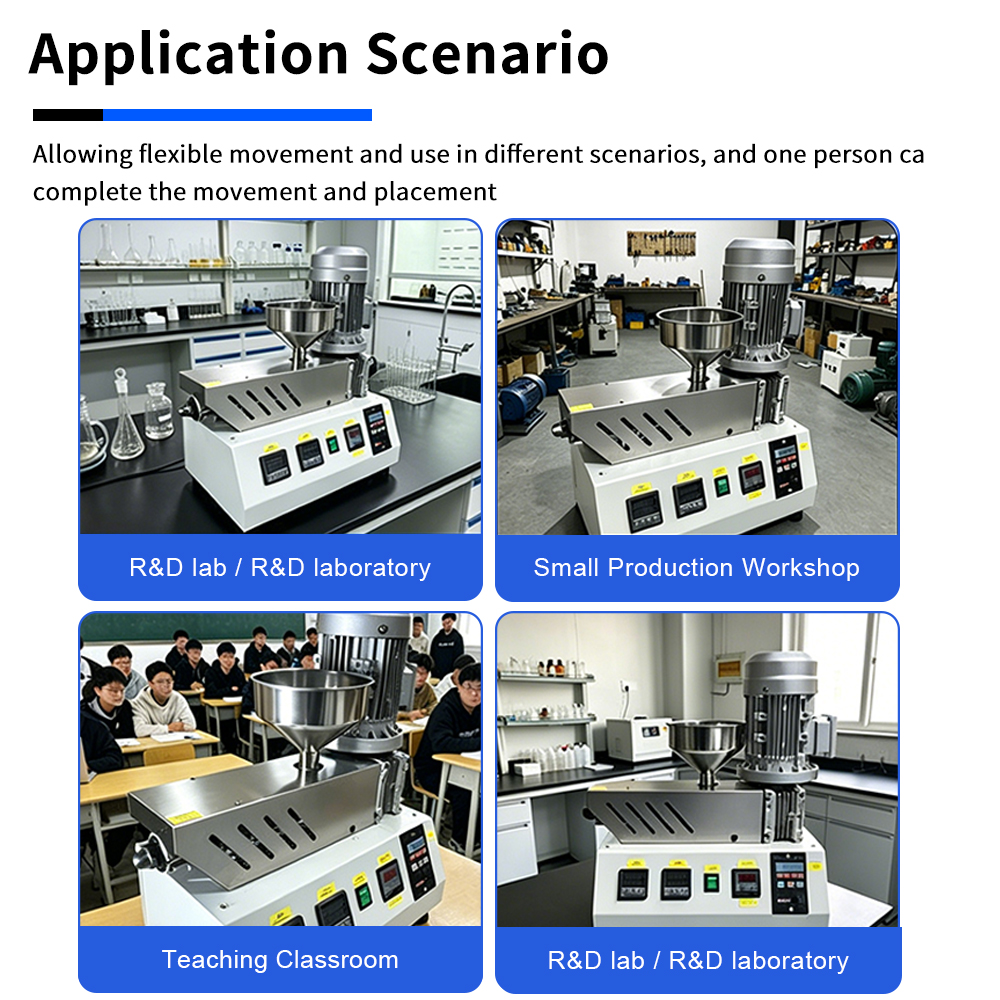 Application Scenario

Allowing flexible movement and use in different scenarios, and one person ca complete the movement and placement

R&D lab / R&D laboratory

Small Production Workshop

Teaching Classroom

R&D lab / R&D laboratory